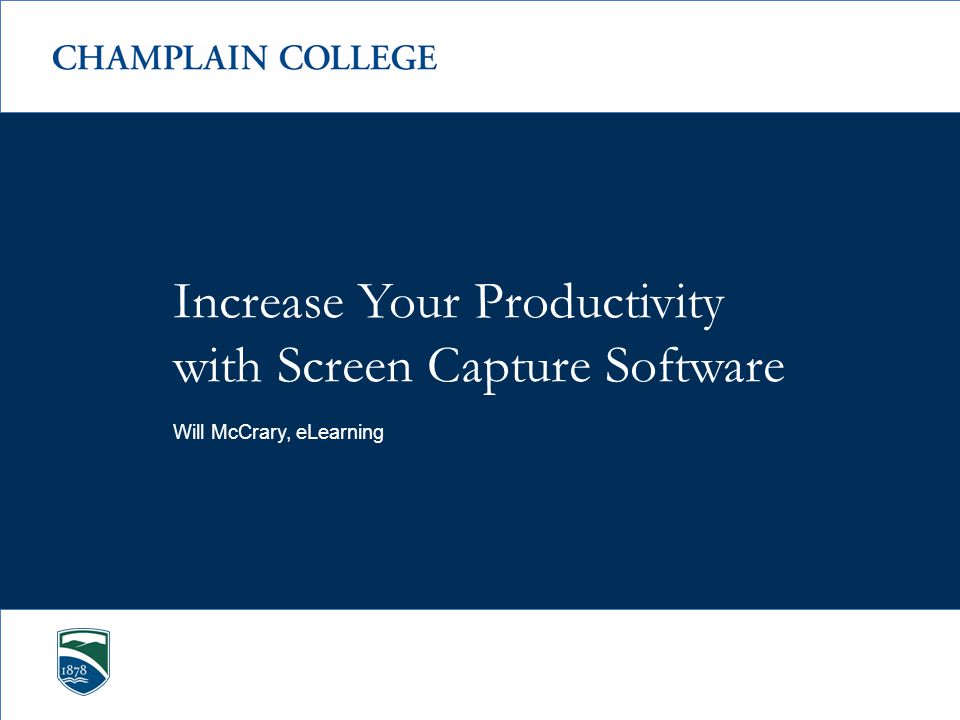 CHAMPLAIN COLLEGE

Increase Your Productivity with Screen Capture Software

Will McCrary, eLearning

1878